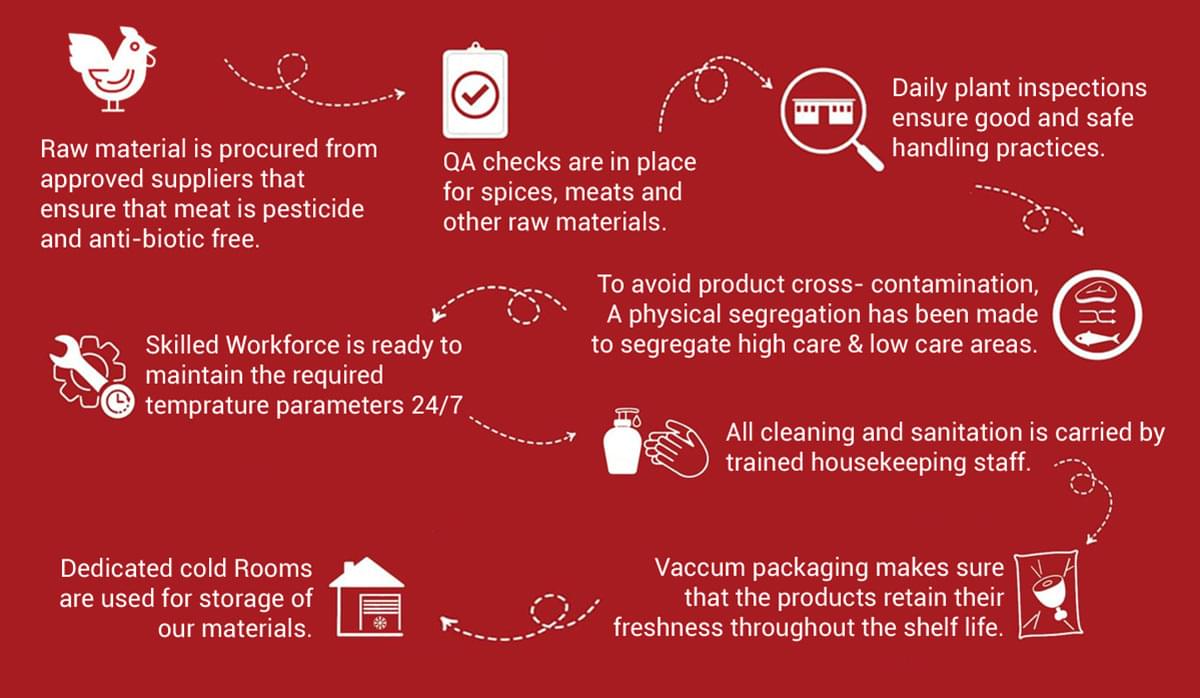 Raw material is procured from approved suppliers that ensure that meat is pesticide and anti-biotic free.

QA checks are in place for spices, meats and other raw materials.

Daily plant inspections ensure good and safe handling practices.

To avoid product cross- contamination, A physical segregation has been made to segregate high care & low care areas.

Skilled Workforce is ready to maintain the required temprature parameters 24/7

All cleaning and sanitation is carried by trained housekeeping staff.

Vaccum packaging makes sure that the products retain their freshness throughout the shelf life.

Dedicated cold Rooms are used for storage of our materials.